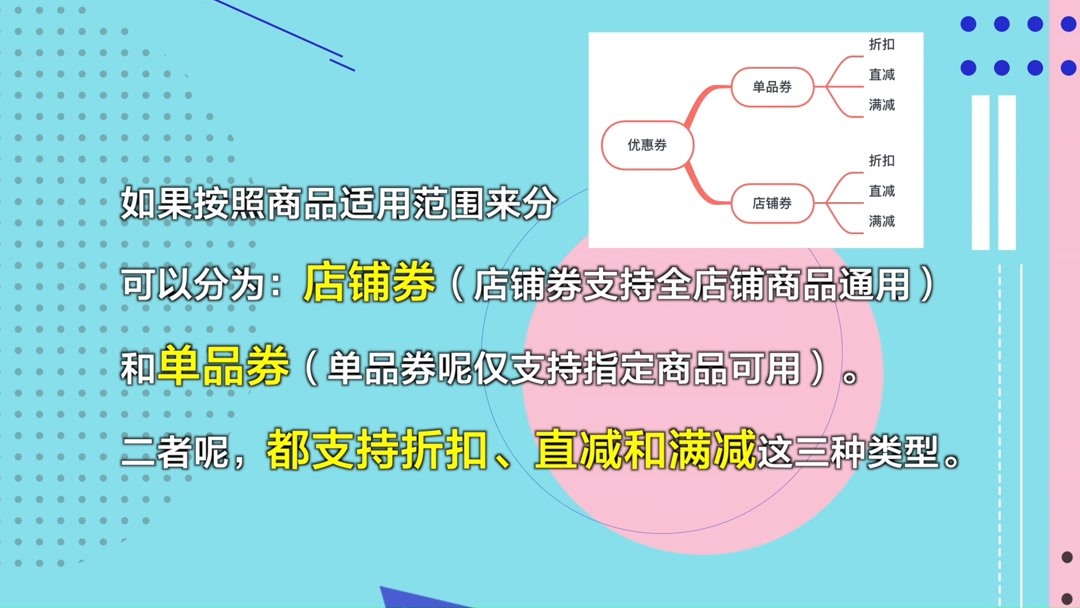 优惠券
单品券
折扣
直减
满减
店铺券
折扣
直减
满减

如果按照商品适用范围来分

可以分为：店铺券（店铺券支持全店铺商品通用）

和单品券（单品券呢仅支持指定商品可用）。

二者呢，都支持折扣、直减和满减这三种类型。